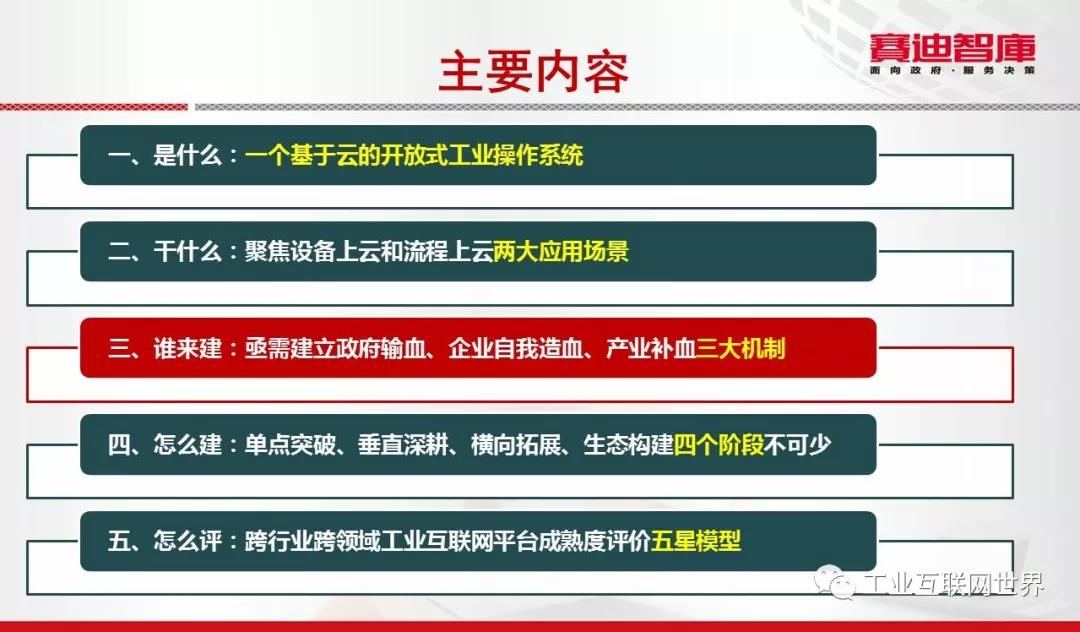 主要内容

赛迪智库
面向政府·服务决策

一、是什么：一个基于云的开放式工业操作系统

二、干什么：聚焦设备上云和流程上云两大应用场景

三、谁来建：亟需建立政府输血、企业自我造血、产业补血三大机制

四、怎么建：单点突破、垂直深耕、横向拓展、生态构建四个阶段不可少

五、怎么评：跨行业跨领域工业互联网平台成熟度评价五星模型

工业互联网世界